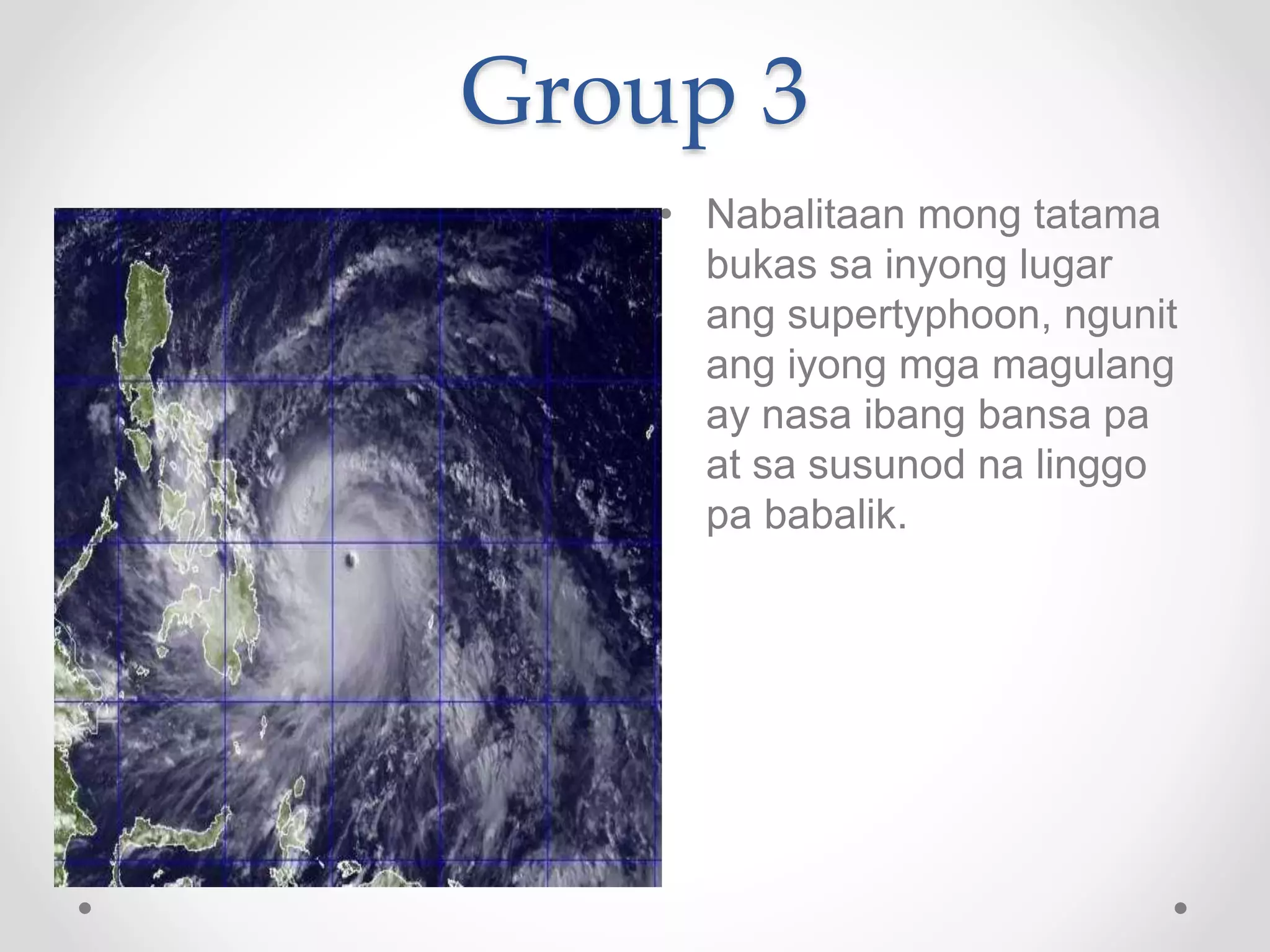 Group 3

• Nabalitaan mong tatama bukas sa inyong lugar ang supertyphoon, ngunit ang iyong mga magulang ay nasa ibang bansa pa at sa susunod na linggo pa babalik.